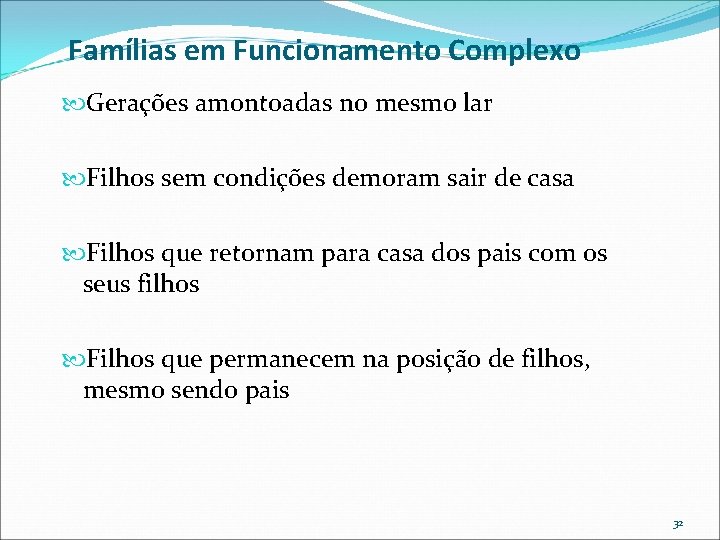 Famílias em Funcionamento Complexo

Gerações amontoadas no mesmo lar

Filhos sem condições demoram sair de casa

Filhos que retornam para casa dos pais com os seus filhos

Filhos que permanecem na posição de filhos, mesmo sendo pais

32